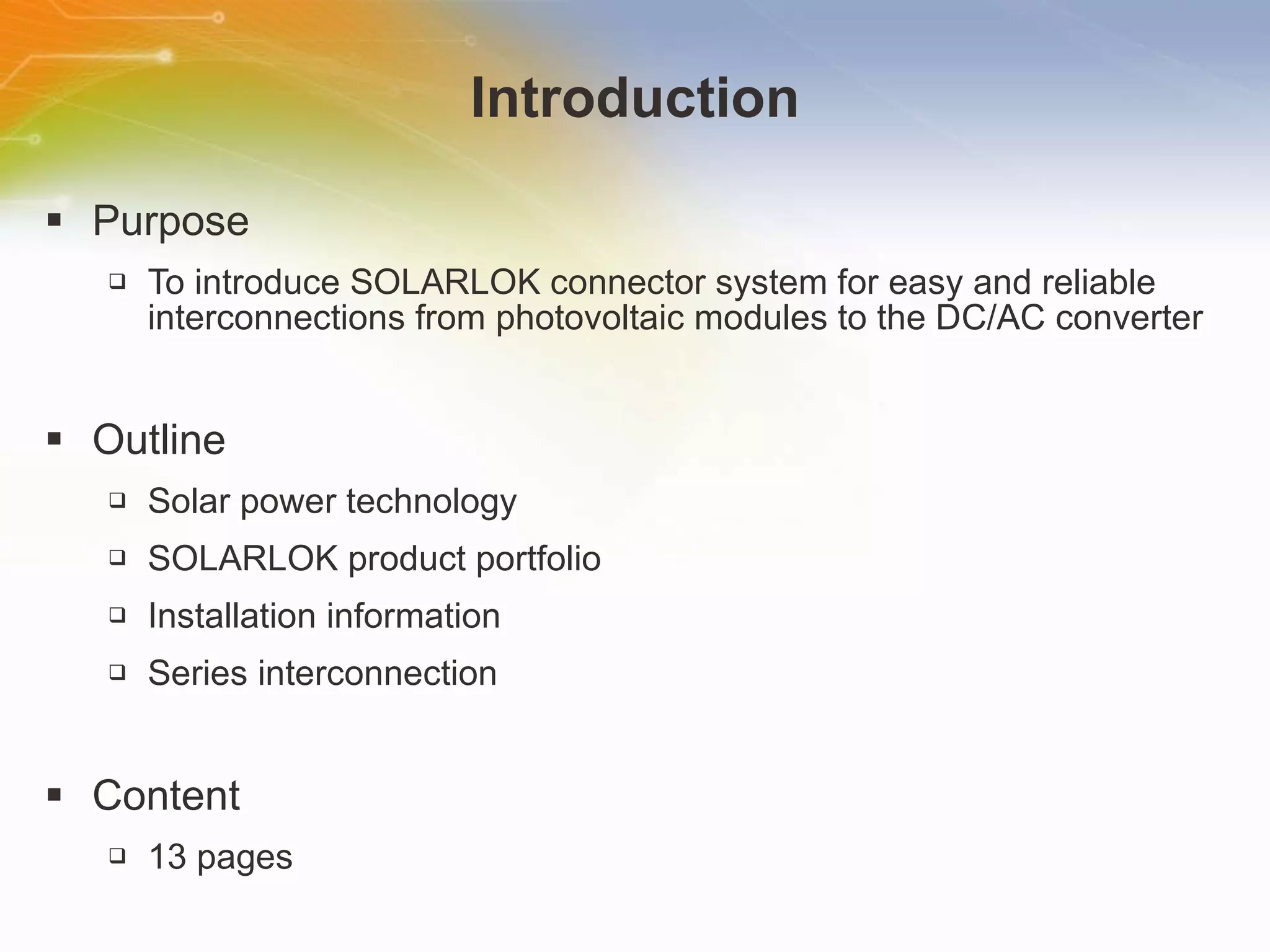 Introduction

▪ Purpose

❑ To introduce SOLARLOK connector system for easy and reliable interconnections from photovoltaic modules to the DC/AC converter

▪ Outline

❑ Solar power technology

❑ SOLARLOK product portfolio

❑ Installation information

❑ Series interconnection

▪ Content

❑ 13 pages